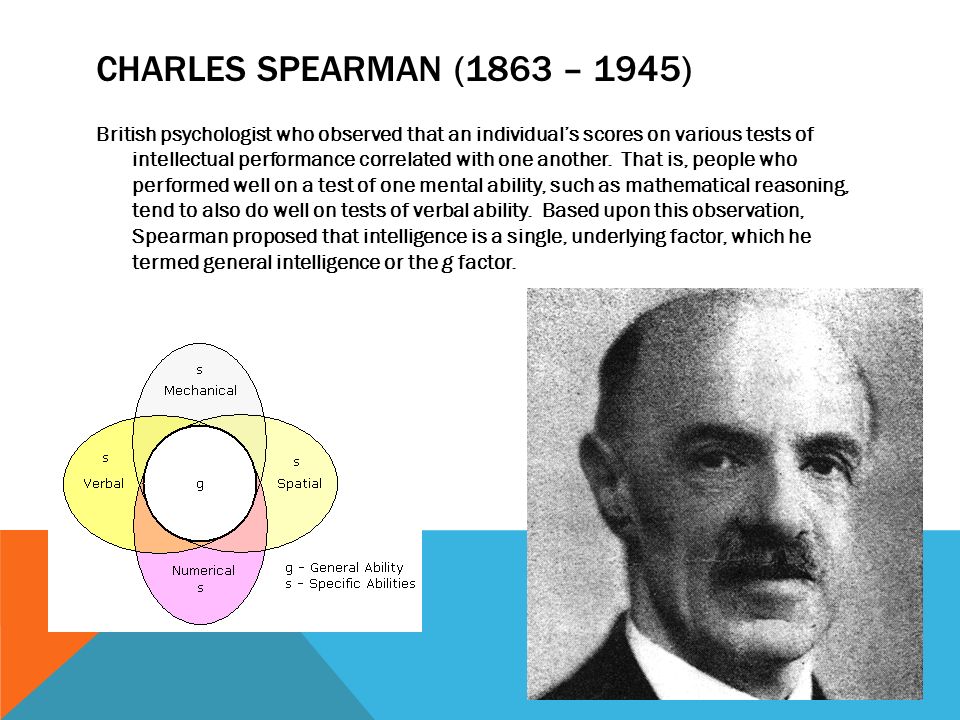 CHARLES SPEARMAN (1863 – 1945)

British psychologist who observed that an individual's scores on various tests of intellectual performance correlated with one another. That is, people who performed well on a test of one mental ability, such as mathematical reasoning, tend to also do well on tests of verbal ability. Based upon this observation, Spearman proposed that intelligence is a single, underlying factor, which he termed general intelligence or the g factor.

s
Mechanical

s
Verbal

g

s
Spatial

Numerical
s

g - General Ability
s - Specific Abilities